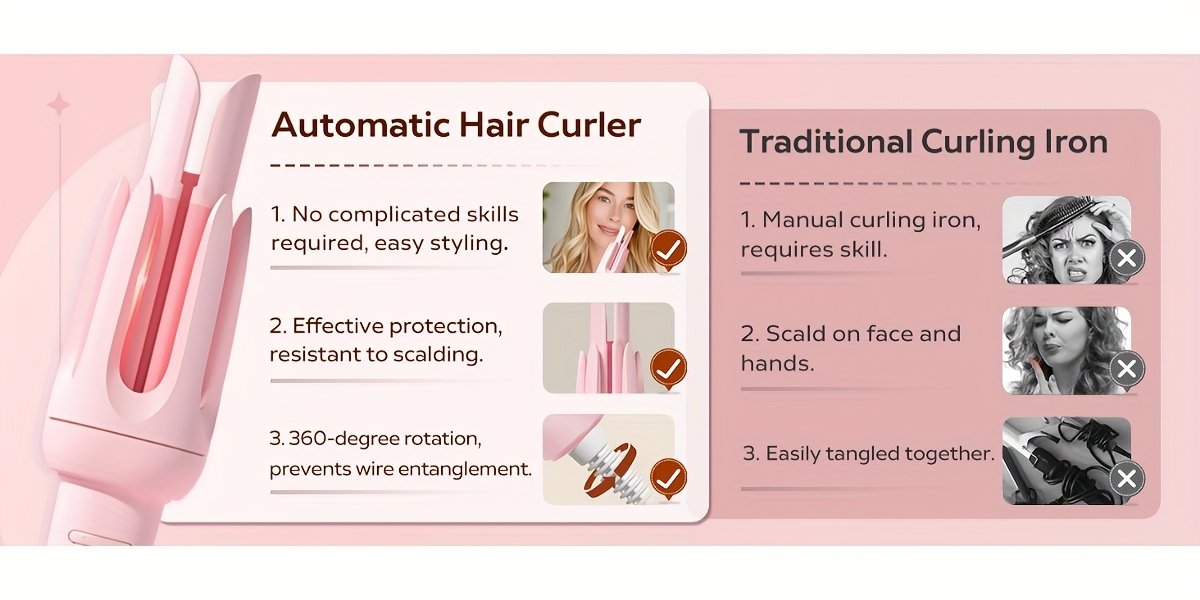 Automatic Hair Curler

1. No complicated skills required, easy styling.

2. Effective protection, resistant to scalding.

3. 360-degree rotation, prevents wire entanglement.

Traditional Curling Iron

1. Manual curling iron, requires skill.

2. Scald on face and hands.

3. Easily tangled together.